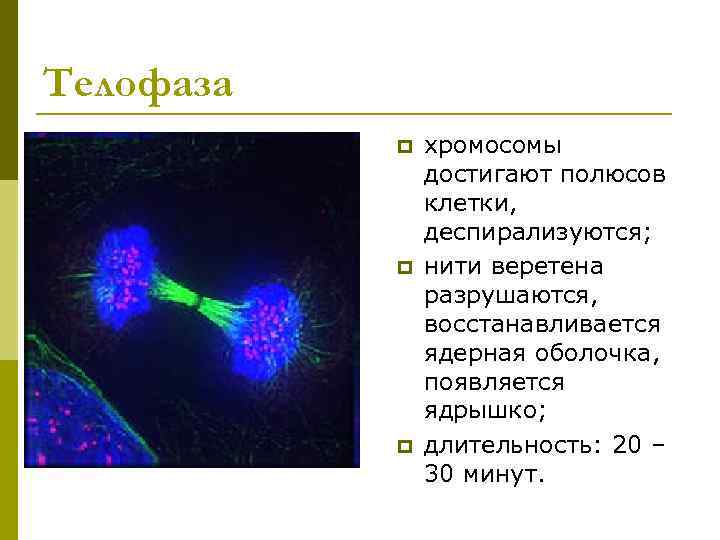 Телофаза

хромосомы достигают полюсов клетки, деспирализуются;

нити веретена разрушаются, восстанавливается ядерная оболочка, появляется ядрышко;

длительность: 20 – 30 минут.